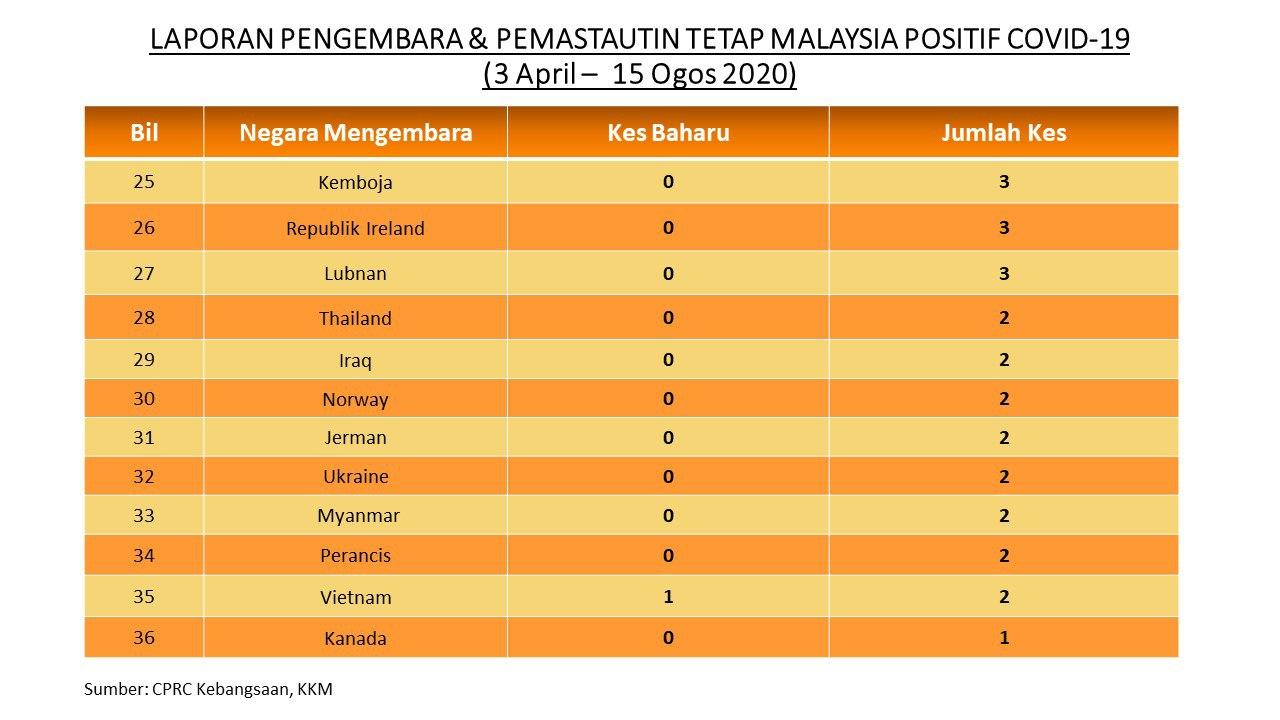 LAPORAN PENGEMBARA & PEMASTAUTIN TETAP MALAYSIA POSITIF COVID-19
(3 April – 15 Ogos 2020)

| Bil | Negara Mengembara | Kes Baharu | Jumlah Kes |
|---|---|---|---|
| 25 | Kemboja | 0 | 3 |
| 26 | Republik Ireland | 0 | 3 |
| 27 | Lubnan | 0 | 3 |
| 28 | Thailand | 0 | 2 |
| 29 | Iraq | 0 | 2 |
| 30 | Norway | 0 | 2 |
| 31 | Jerman | 0 | 2 |
| 32 | Ukraine | 0 | 2 |
| 33 | Myanmar | 0 | 2 |
| 34 | Perancis | 0 | 2 |
| 35 | Vietnam | 1 | 2 |
| 36 | Kanada | 0 | 1 |

Sumber: CPRC Kebangsaan, KKM